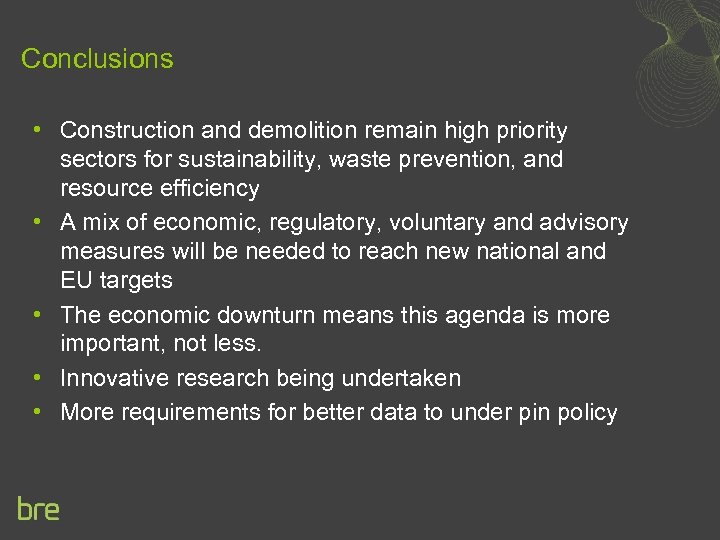 Conclusions

• Construction and demolition remain high priority sectors for sustainability, waste prevention, and resource efficiency
• A mix of economic, regulatory, voluntary and advisory measures will be needed to reach new national and EU targets
• The economic downturn means this agenda is more important, not less.
• Innovative research being undertaken
• More requirements for better data to under pin policy

bre